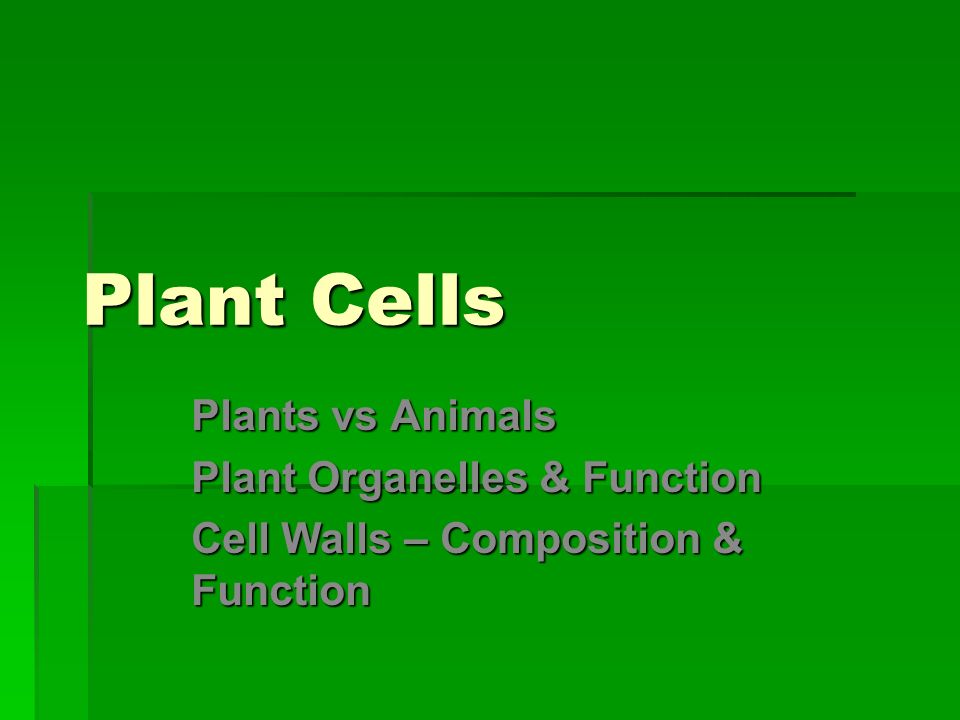 Plant Cells

Plants vs Animals
Plant Organelles & Function
Cell Walls – Composition & Function